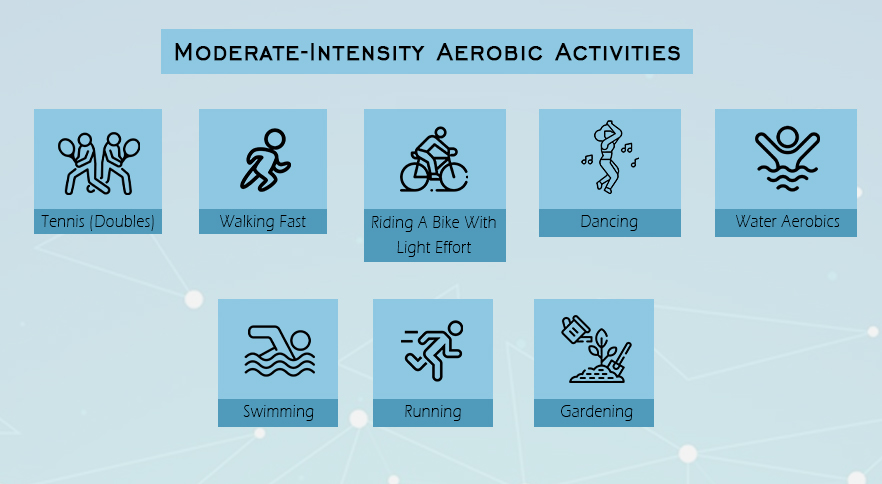 Moderate-Intensity Aerobic Activities

Tennis (Doubles)

Walking Fast

Riding A Bike With Light Effort

Dancing

Water Aerobics

Swimming

Running

Gardening